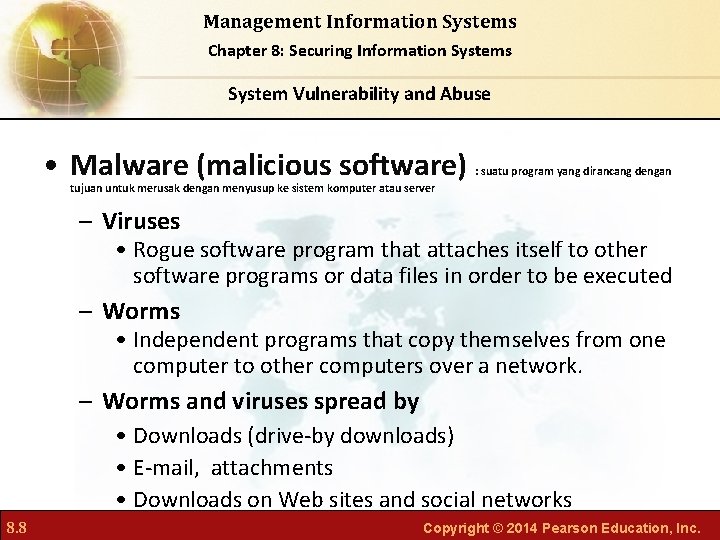 Management Information Systems
Chapter 8: Securing Information Systems

System Vulnerability and Abuse

• Malware (malicious software) : suatu program yang dirancang dengan tujuan untuk merusak dengan menyusup ke sistem komputer atau server

– Viruses
• Rogue software program that attaches itself to other software programs or data files in order to be executed

– Worms
• Independent programs that copy themselves from one computer to other computers over a network.

– Worms and viruses spread by
• Downloads (drive-by downloads)
• E-mail, attachments
• Downloads on Web sites and social networks

8.8

Copyright © 2014 Pearson Education, Inc.